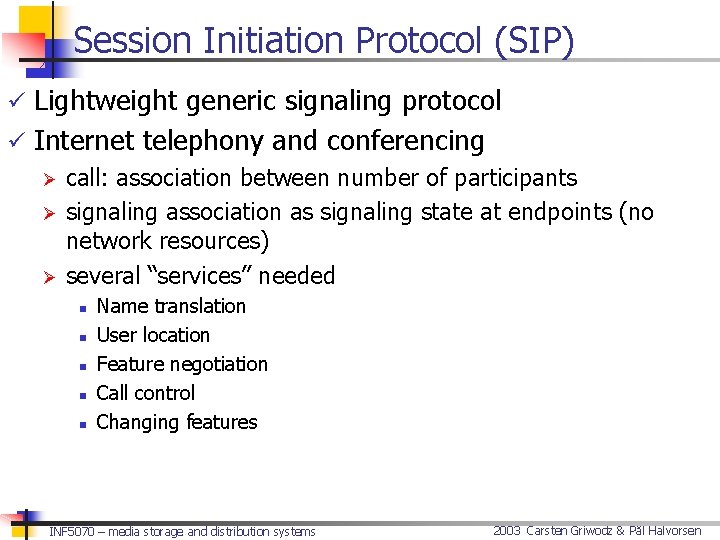 Session Initiation Protocol (SIP)

✓ Lightweight generic signaling protocol

✓ Internet telephony and conferencing

➢ call: association between number of participants

➢ signaling association as signaling state at endpoints (no network resources)

➢ several "services" needed

• Name translation
• User location
• Feature negotiation
• Call control
• Changing features

INF5070 – media storage and distribution systems

2003 Carsten Griwodz & Pål Halvorsen